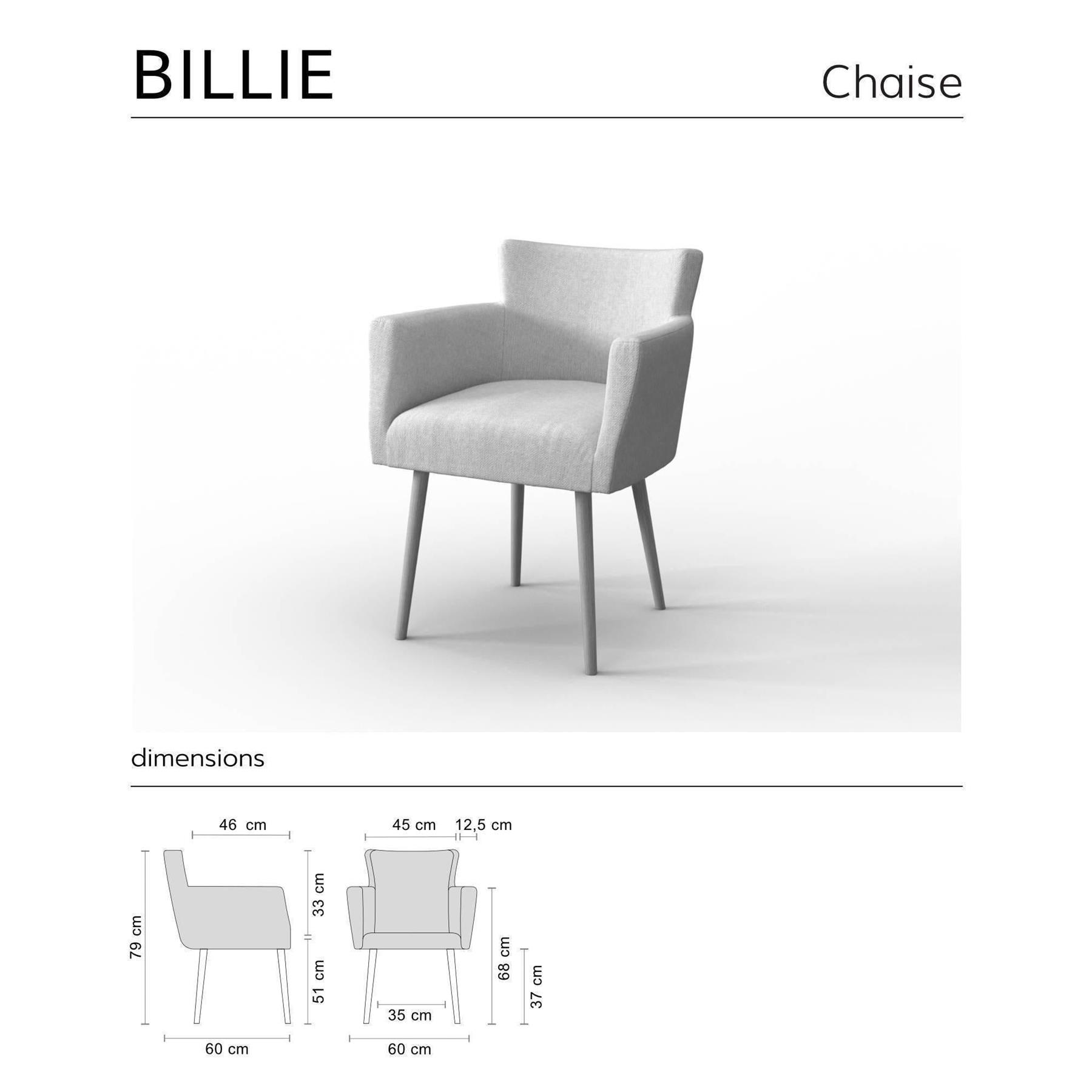 BILLIE

Chaise

dimensions

46 cm
79 cm
33 cm
51 cm
60 cm

45 cm
12,5 cm
68 cm
37 cm
35 cm
60 cm